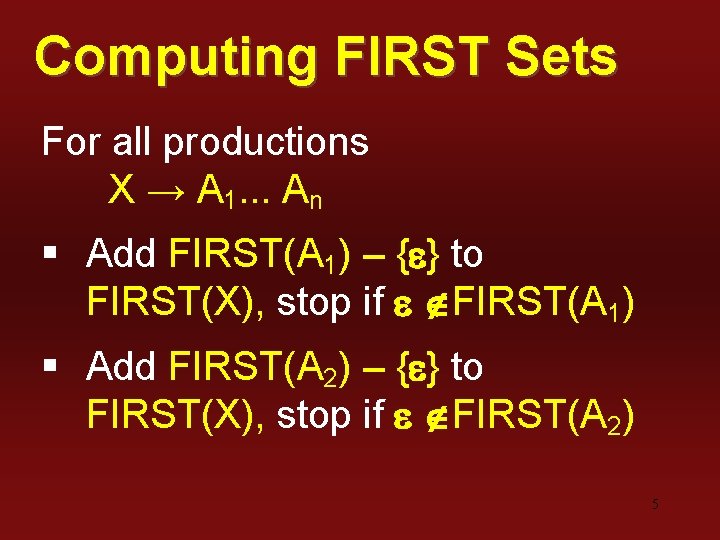 Computing FIRST Sets

For all productions
$X \rightarrow A_1 \ldots A_n$

▪ Add FIRST($A_1$) – {$\varepsilon$} to FIRST(X), stop if $\varepsilon \notin$ FIRST($A_1$)

▪ Add FIRST($A_2$) – {$\varepsilon$} to FIRST(X), stop if $\varepsilon \notin$ FIRST($A_2$)

5